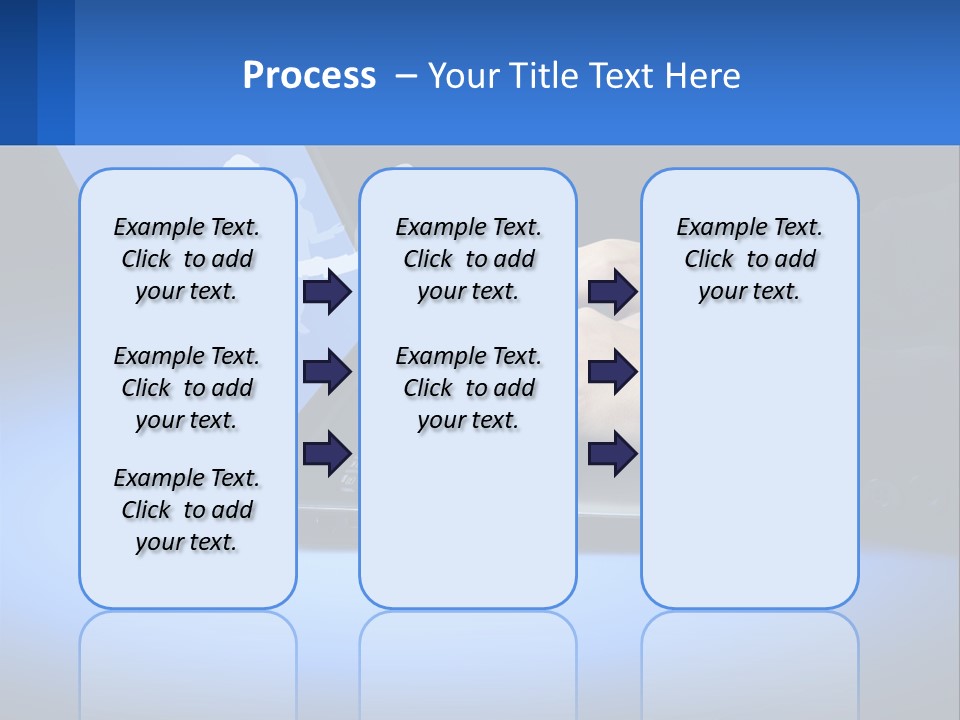 Process – Your Title Text Here

Example Text. Click to add your text.

Example Text. Click to add your text.

Example Text. Click to add your text.

Example Text. Click to add your text.

Example Text. Click to add your text.

Example Text. Click to add your text.